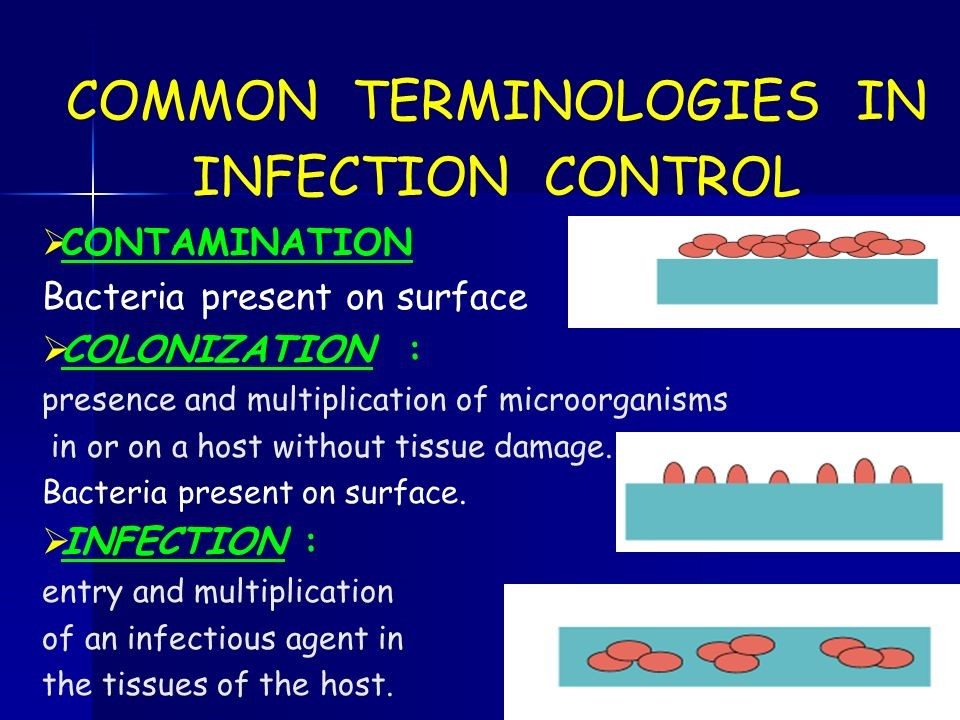 COMMON TERMINOLOGIES IN INFECTION CONTROL

➢CONTAMINATION

Bacteria present on surface

➢COLONIZATION :

presence and multiplication of microorganisms in or on a host without tissue damage.

Bacteria present on surface.

➢INFECTION :

entry and multiplication of an infectious agent in the tissues of the host.